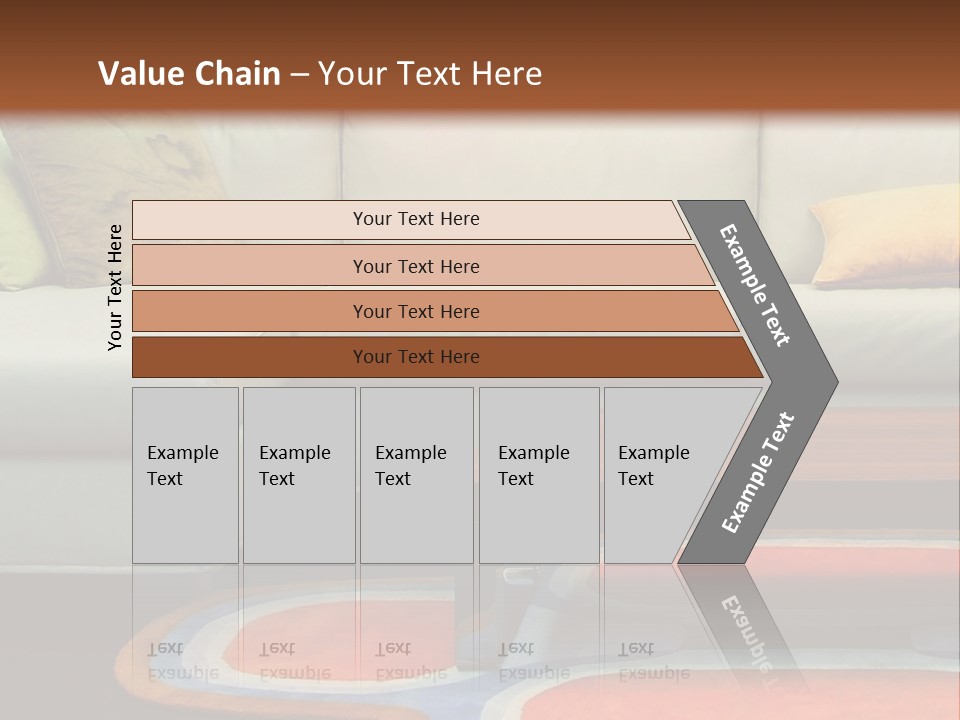 Value Chain – Your Text Here

Your Text Here

Your Text Here

Your Text Here

Your Text Here

Your Text Here

Example Text

Example Text

Example Text

Example Text

Example Text

Example Text

Example Text